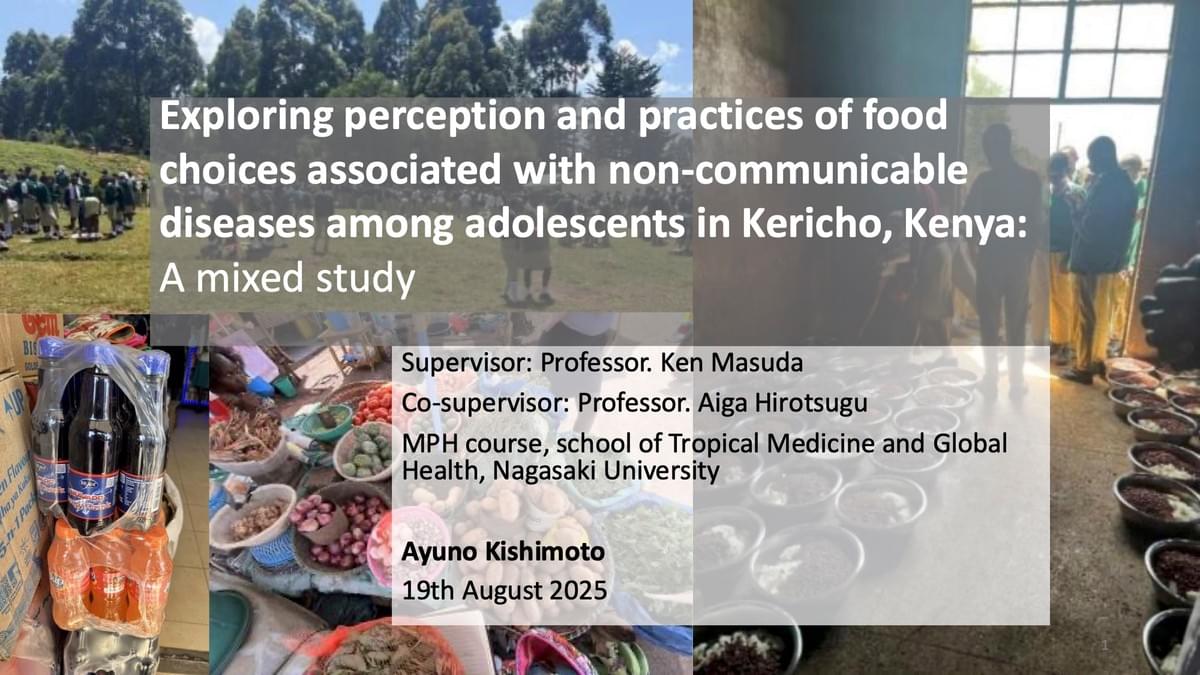 Exploring perception and practices of food choices associated with non-communicable diseases among adolescents in Kericho, Kenya: A mixed study

Supervisor: Professor. Ken Masuda

Co-supervisor: Professor. Aiga Hirotsugu

MPH course, school of Tropical Medicine and Global Health, Nagasaki University

Ayuno Kishimoto

19th August 2025

1